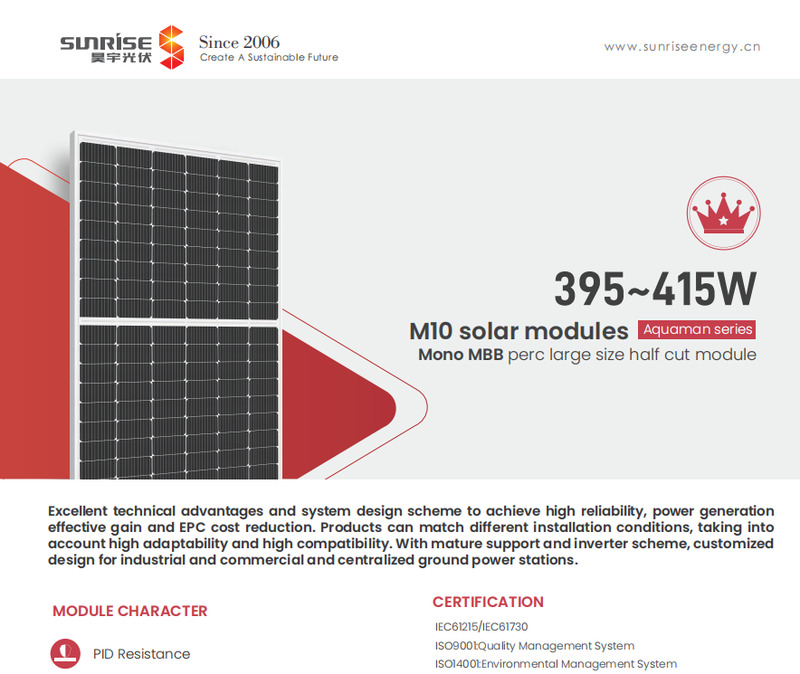 SUNRISE 昊宇光伏 Since 2006
Create A Sustainable Future

www.sunriseenergy.cn

395~415W
M10 solar modules Aquaman series
Mono MBB perc large size half cut module

Excellent technical advantages and system design scheme to achieve high reliability, power generation effective gain and EPC cost reduction. Products can match different installation conditions, taking into account high adaptability and high compatibility. With mature support and inverter scheme, customized design for industrial and commercial and centralized ground power stations.

MODULE CHARACTER

PID Resistance

CERTIFICATION

IEC61215/IEC61730
ISO9001:Quality Management System
ISO14001:Environmental Management System